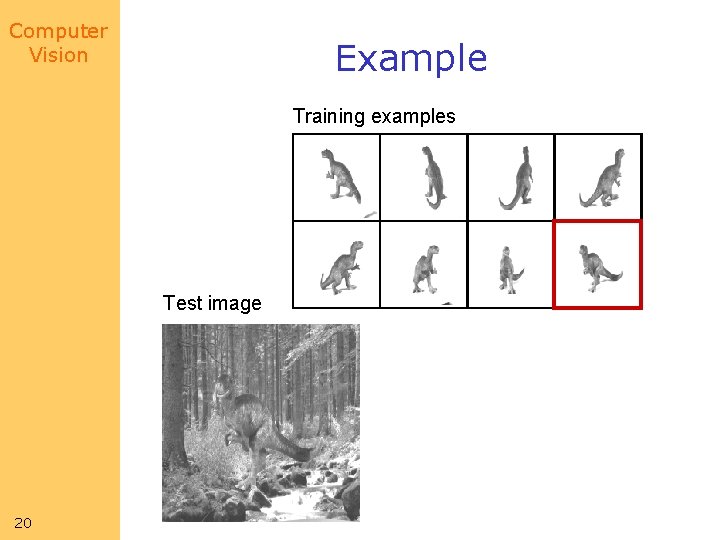 Computer Vision

Example

Training examples

Test image

20